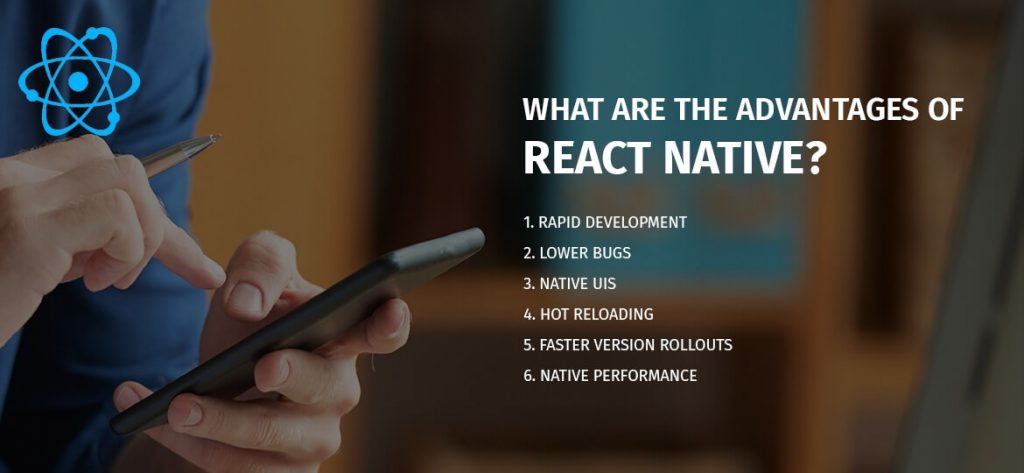 WHAT ARE THE ADVANTAGES OF
REACT NATIVE?

1. RAPID DEVELOPMENT
2. LOWER BUGS
3. NATIVE UIS
4. HOT RELOADING
5. FASTER VERSION ROLLOUTS
6. NATIVE PERFORMANCE